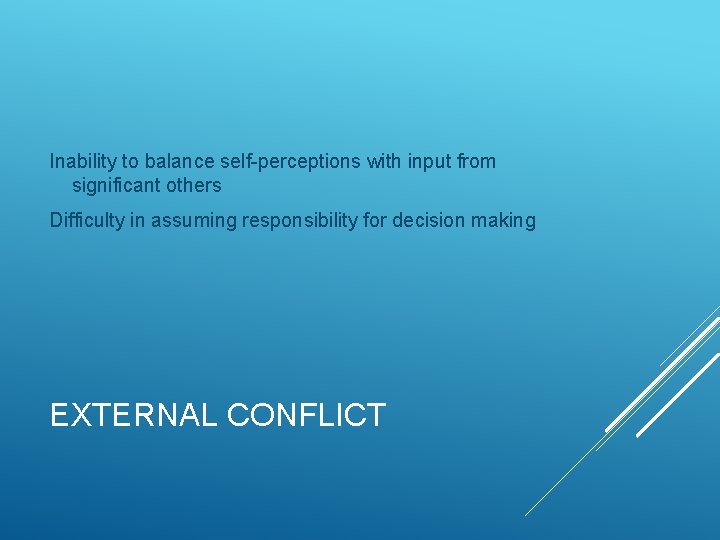 Inability to balance self-perceptions with input from significant others

Difficulty in assuming responsibility for decision making

EXTERNAL CONFLICT